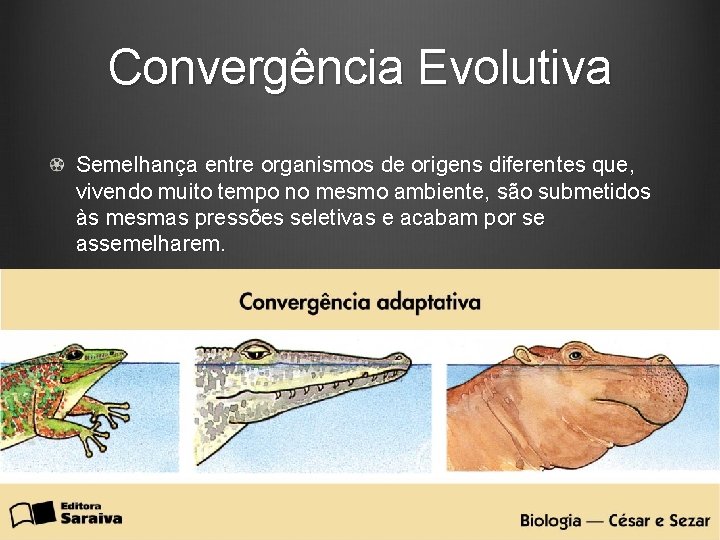 Convergência Evolutiva

Semelhança entre organismos de origens diferentes que, vivendo muito tempo no mesmo ambiente, são submetidos às mesmas pressões seletivas e acabam por se assemelharem.

Convergência adaptativa

Editora Saraiva

Biologia — César e Sezar